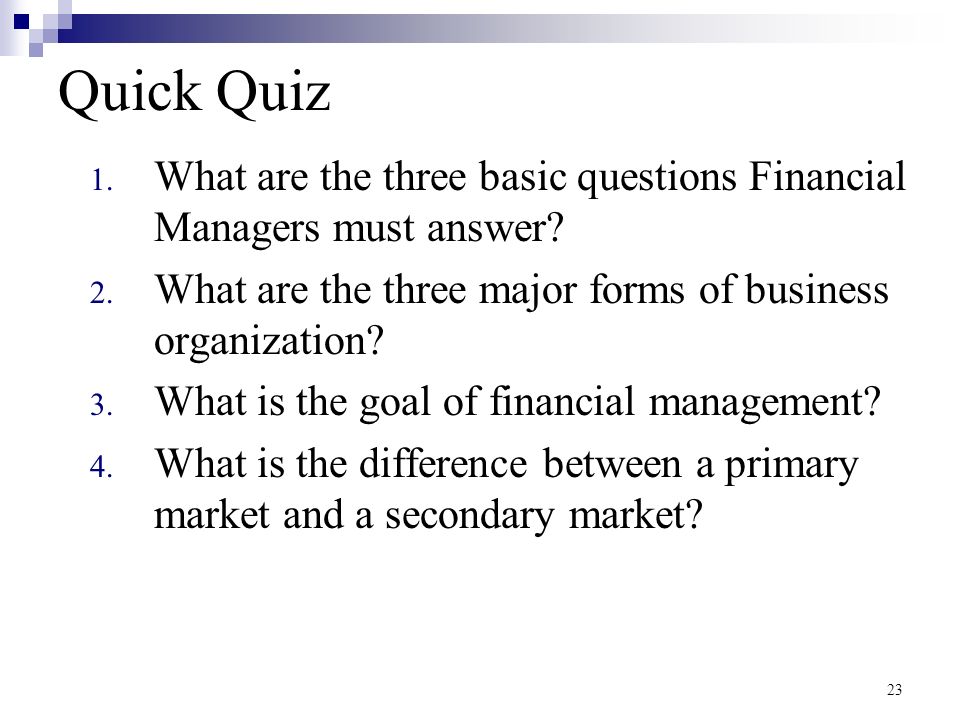 Quick Quiz

1. What are the three basic questions Financial Managers must answer?
2. What are the three major forms of business organization?
3. What is the goal of financial management?
4. What is the difference between a primary market and a secondary market?

23